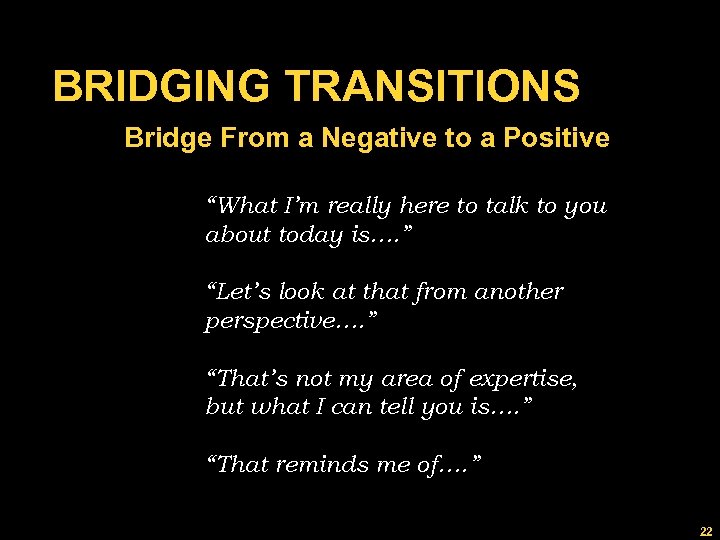 BRIDGING TRANSITIONS

Bridge From a Negative to a Positive

“What I’m really here to talk to you about today is….”

“Let’s look at that from another perspective….”

“That’s not my area of expertise, but what I can tell you is….”

“That reminds me of….”

22